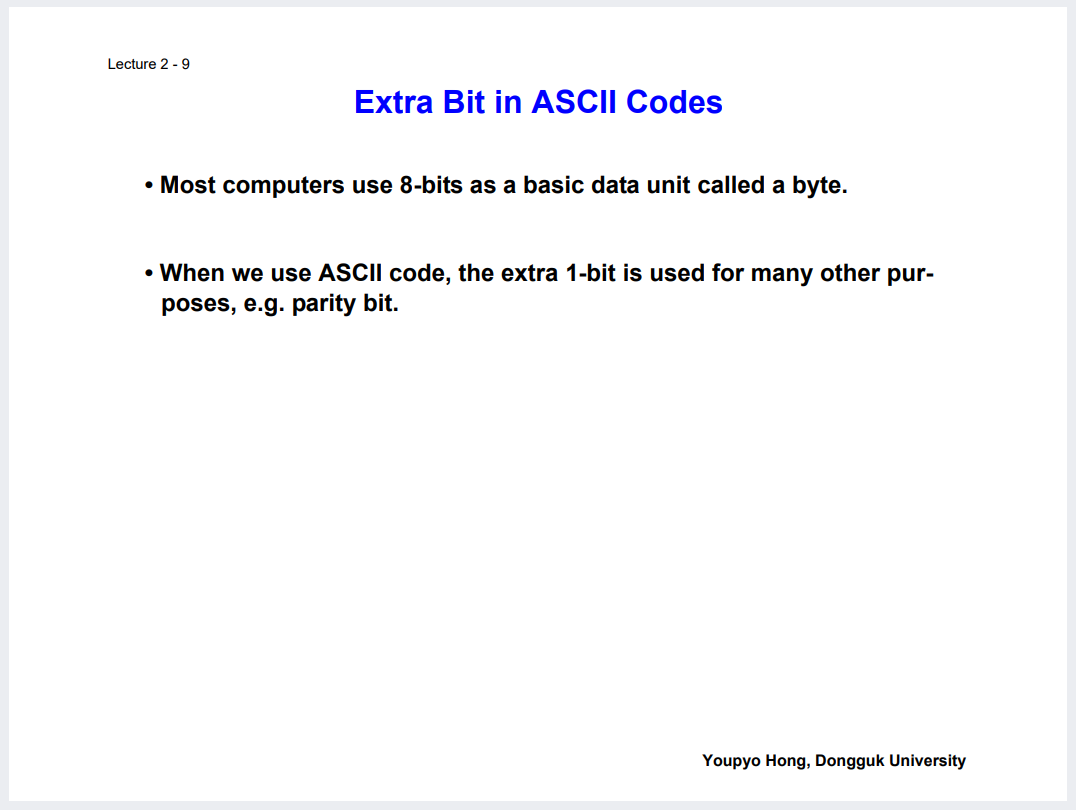 Lecture 2 - 9

Extra Bit in ASCII Codes

• Most computers use 8-bits as a basic data unit called a byte.

• When we use ASCII code, the extra 1-bit is used for many other purposes, e.g. parity bit.

Youpyo Hong, Dongguk University